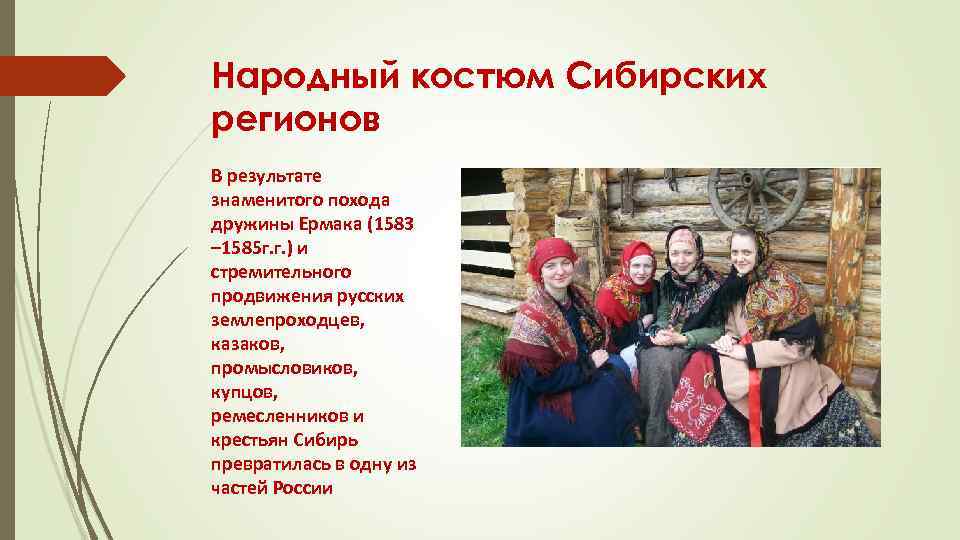 Народный костюм Сибирских регионов

В результате знаменитого похода дружины Ермака (1583 –1585г.г.) и стремительного продвижения русских землепроходцев, казаков, промысловиков, купцов, ремесленников и крестьян Сибирь превратилась в одну из частей России